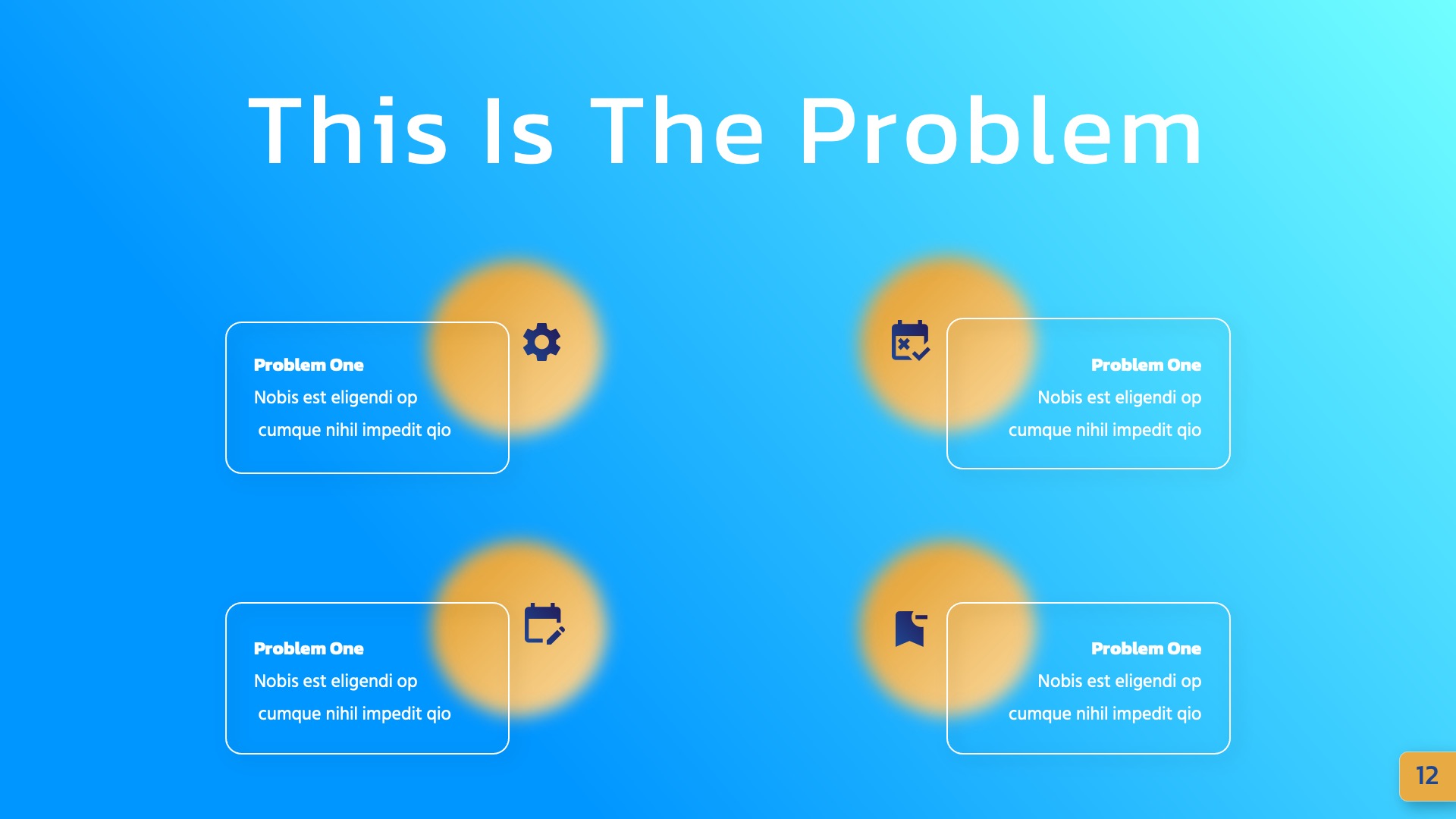 This Is The Problem

Problem One
Nobis est eligendi op cumque nihil impedit qio

Problem One
Nobis est eligendi op cumque nihil impedit qio

Problem One
Nobis est eligendi op cumque nihil impedit qio

Problem One
Nobis est eligendi op cumque nihil impedit qio

12